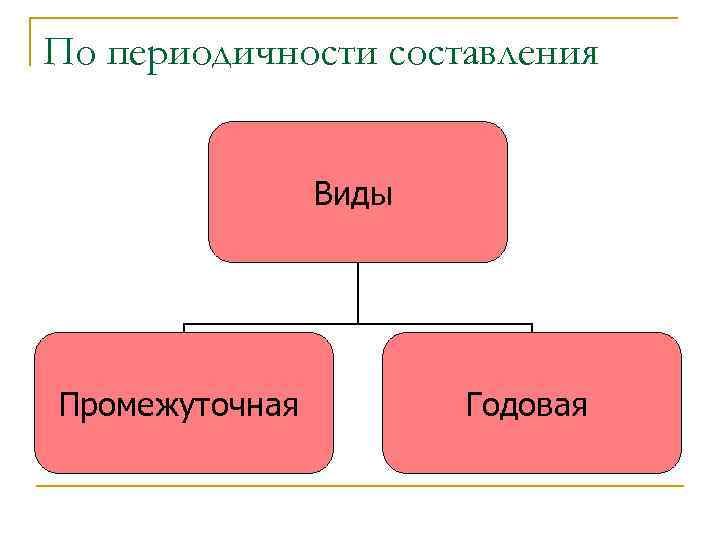 По периодичности составления

Виды

Промежуточная

Годовая